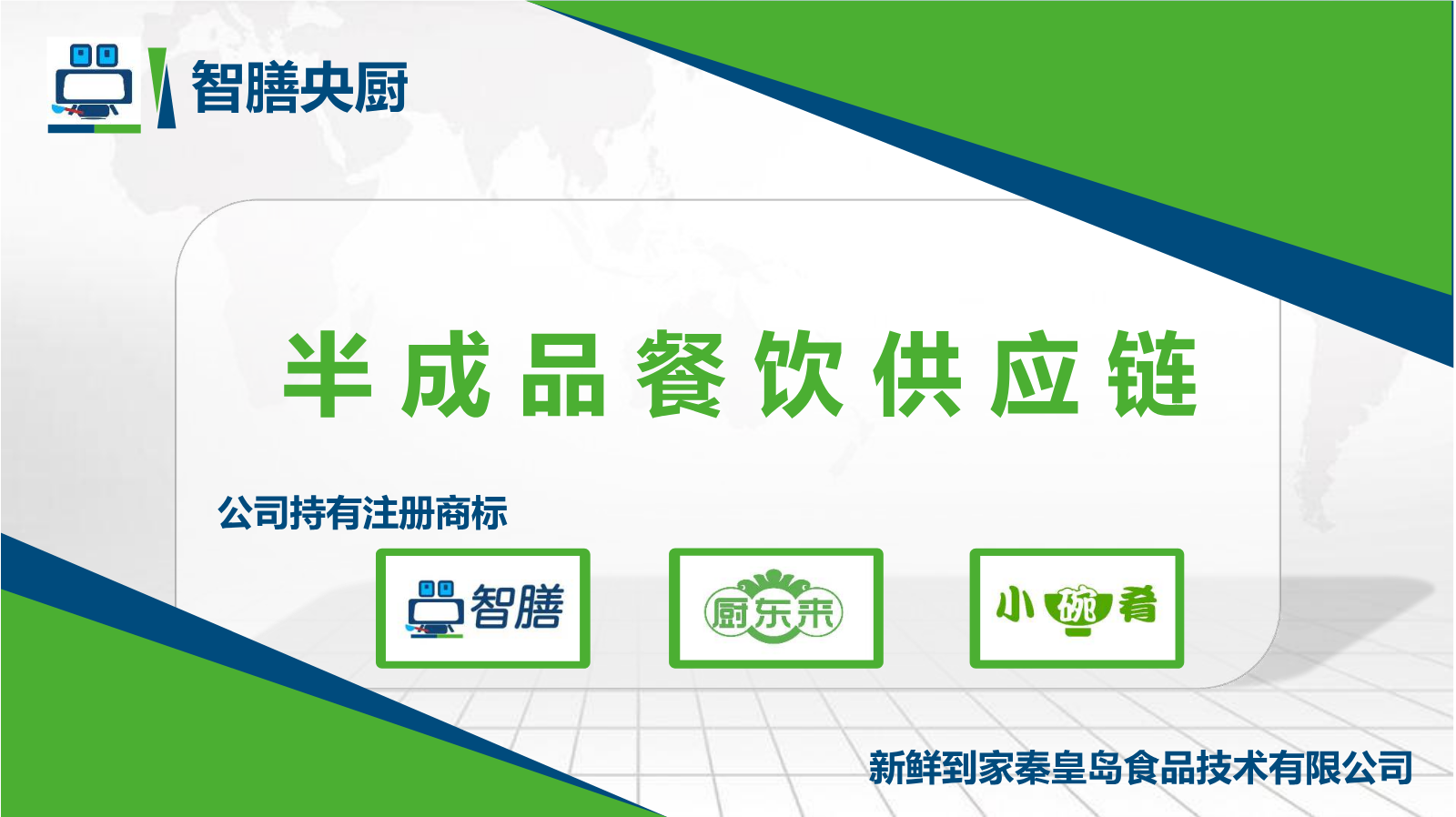 智膳央厨

半成品餐饮供应链

公司持有注册商标

智膳

厨东来

小碗肴

新鲜到家秦皇岛食品技术有限公司